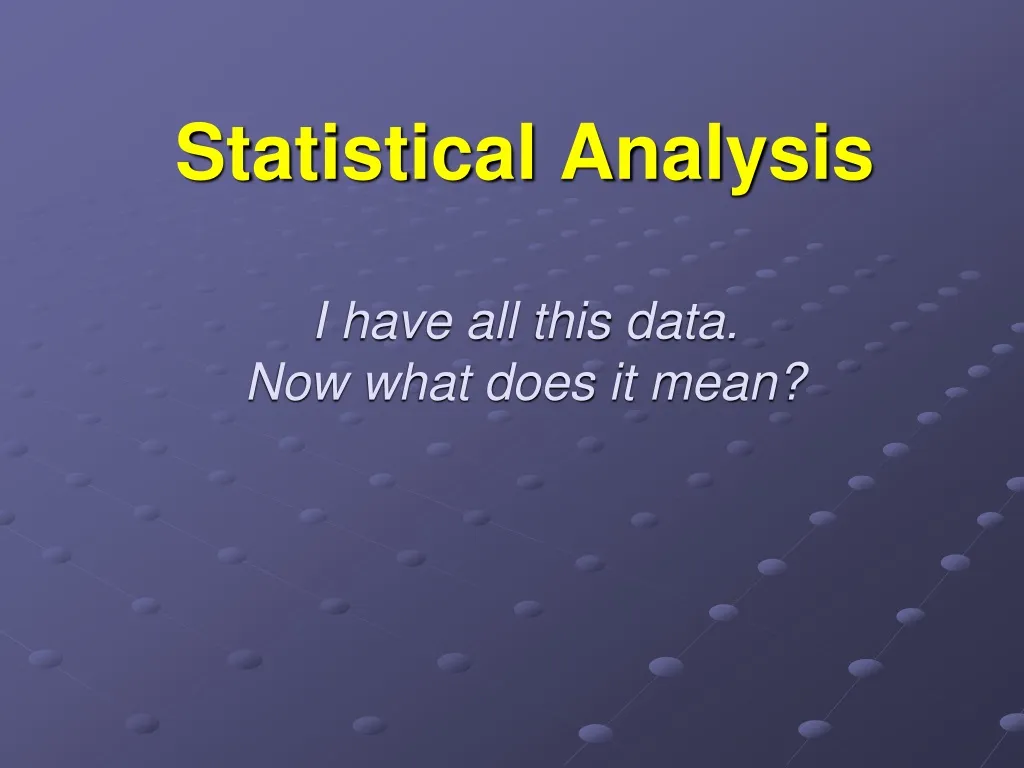 Statistical Analysis

I have all this data.
Now what does it mean?